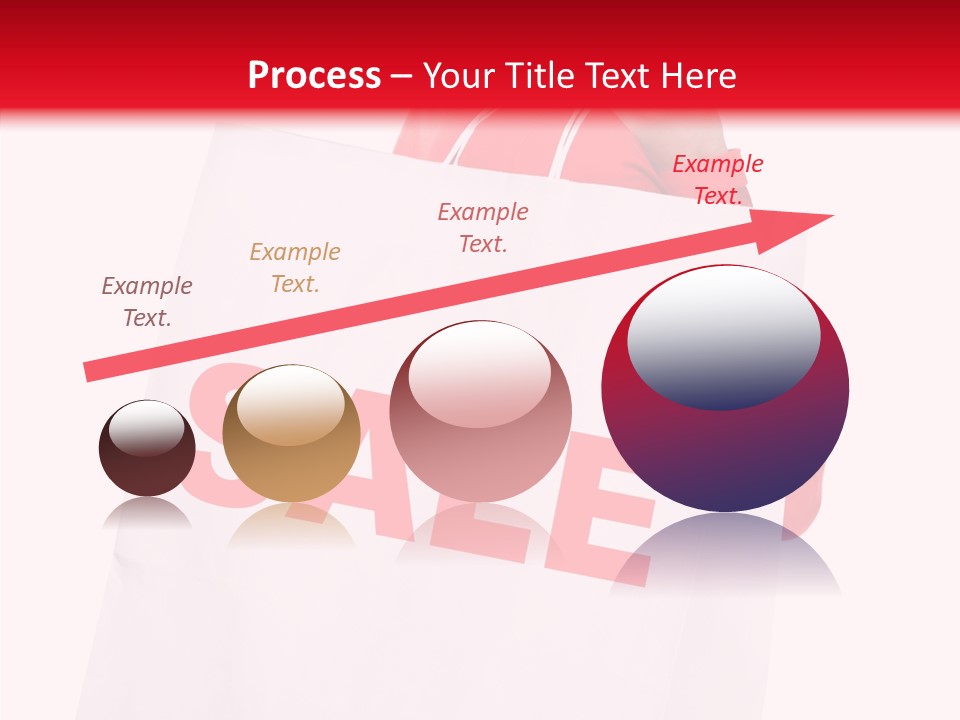 Process – Your Title Text Here

Example Text.

Example Text.

Example Text.

Example Text.

SALE